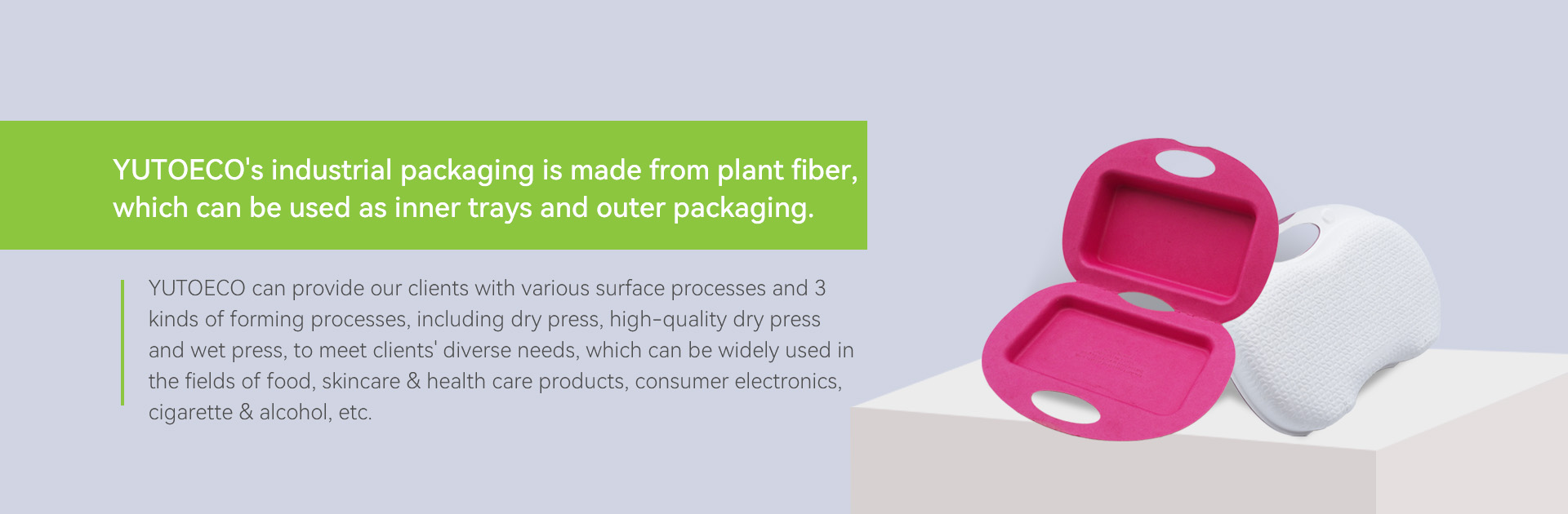 YUTOECO's industrial packaging is made from plant fiber, which can be used as inner trays and outer packaging.

YUTOECO can provide our clients with various surface processes and 3 kinds of forming processes, including dry press, high-quality dry press and wet press, to meet clients' diverse needs, which can be widely used in the fields of food, skincare & health care products, consumer electronics, cigarette & alcohol, etc.